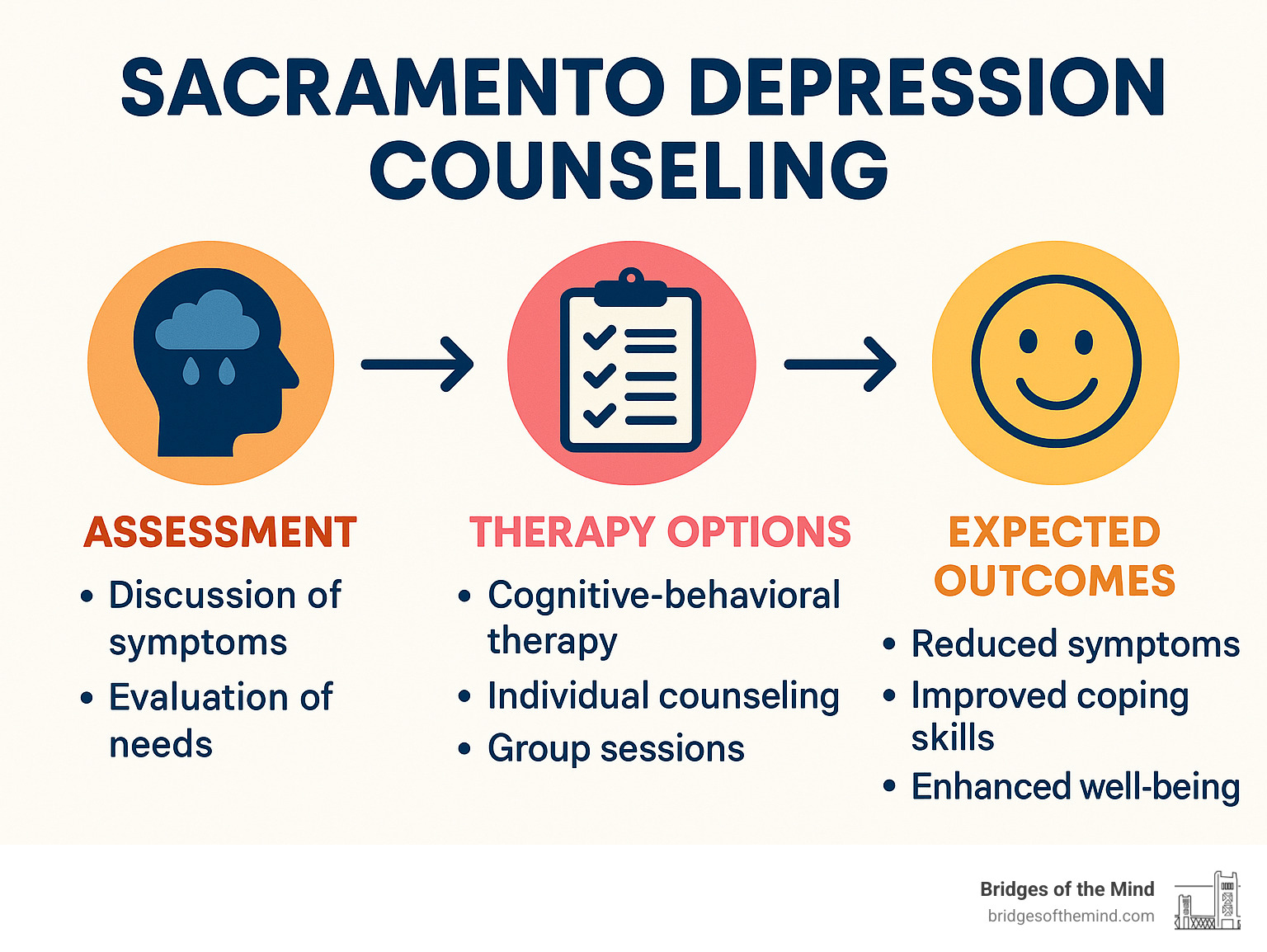 SACRAMENTO DEPRESSION COUNSELING

ASSESSMENT
• Discussion of symptoms
• Evaluation of needs

THERAPY OPTIONS
• Cognitive-behavioral therapy
• Individual counseling
• Group sessions

EXPECTED OUTCOMES
• Reduced symptoms
• Improved coping skills
• Enhanced well-being

Bridges of the Mind
bridgesofthemind.com